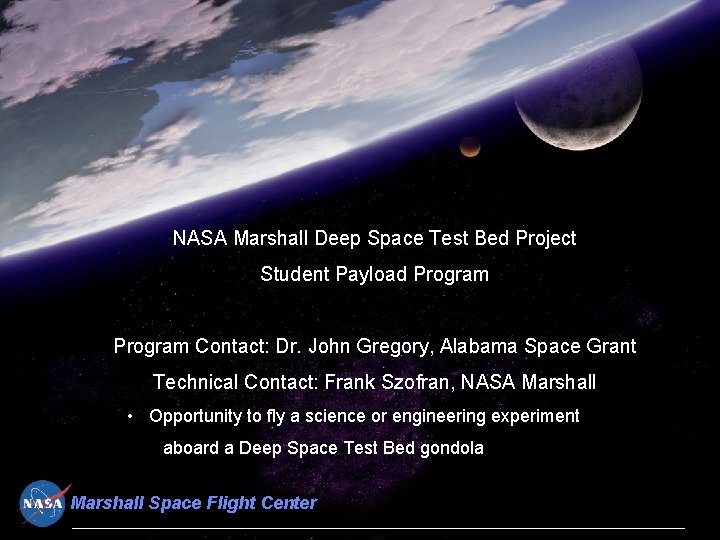 NASA Marshall Deep Space Test Bed Project

Student Payload Program

Program Contact: Dr. John Gregory, Alabama Space Grant

Technical Contact: Frank Szofran, NASA Marshall

• Opportunity to fly a science or engineering experiment aboard a Deep Space Test Bed gondola

NASA Marshall Space Flight Center